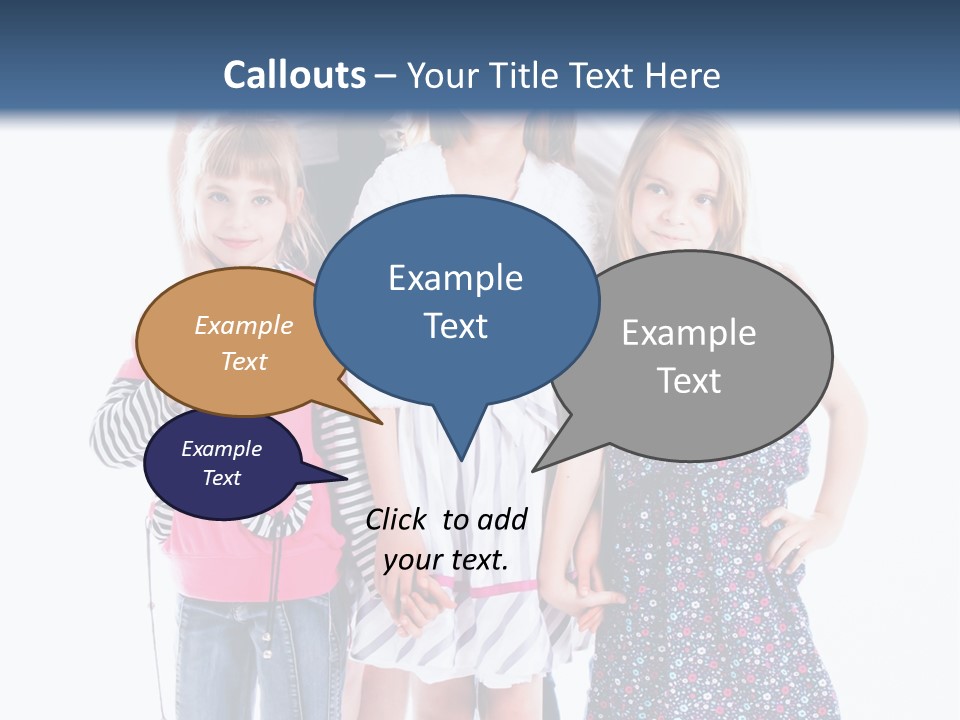 Callouts – Your Title Text Here

Example Text

Example Text

Example Text

Example Text

Click to add your text.